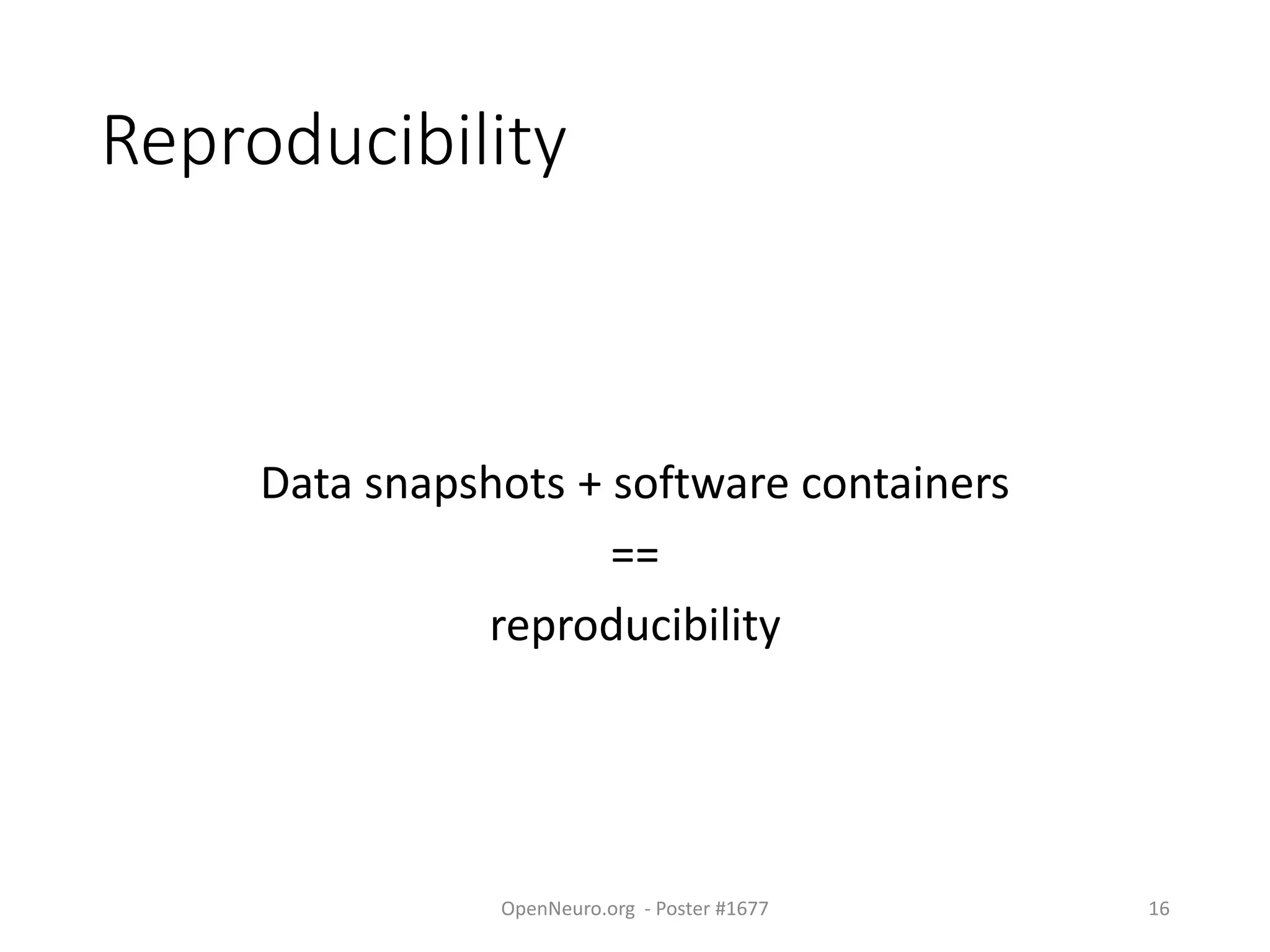 Reproducibility

Data snapshots + software containers

==

reproducibility

OpenNeuro.org - Poster #1677

16